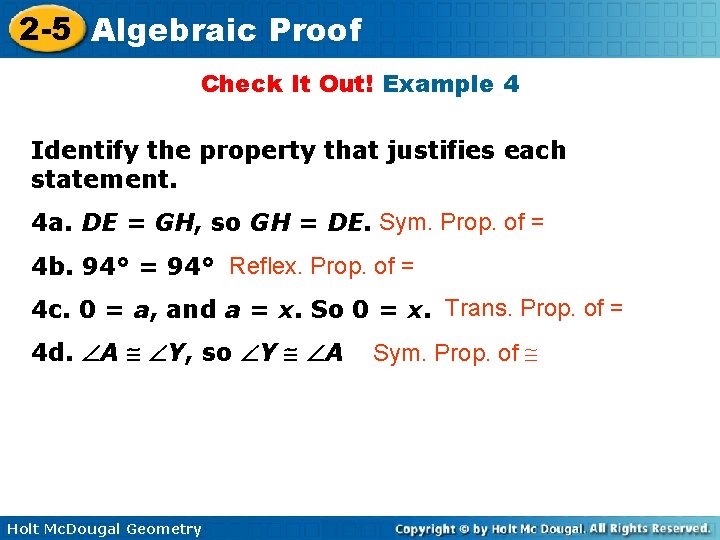 2-5 Algebraic Proof

Check It Out! Example 4

Identify the property that justifies each statement.

4a. $DE = GH$, so $GH = DE$. Sym. Prop. of =

4b. $94° = 94°$ Reflex. Prop. of =

4c. $0 = a$, and $a = x$. So $0 = x$. Trans. Prop. of =

4d. $\angle A \cong \angle Y$, so $\angle Y \cong \angle A$ Sym. Prop. of $\cong$

Holt McDougal Geometry

Copyright © by Holt Mc Dougal. All Rights Reserved.